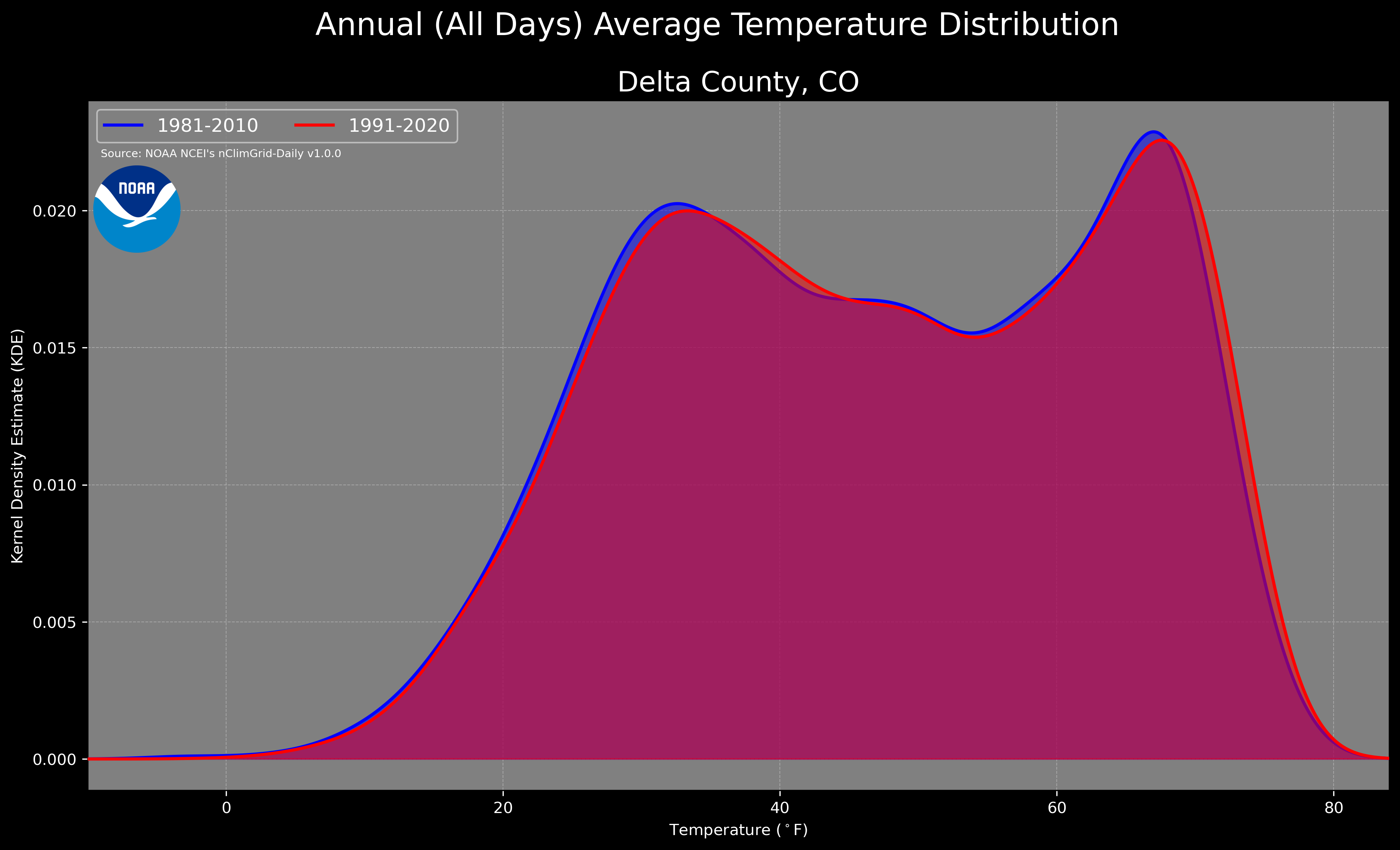 Annual (All Days) Average Temperature Distribution

Delta County, CO

1981-2010
1991-2020

Source: NOAA NCEI's nClimGrid-Daily v1.0.0

NOAA

Kernel Density Estimate (KDE)

0.020
0.015
0.010
0.005
0.000

0
20
40
60
80

Temperature ($^\circ$F)